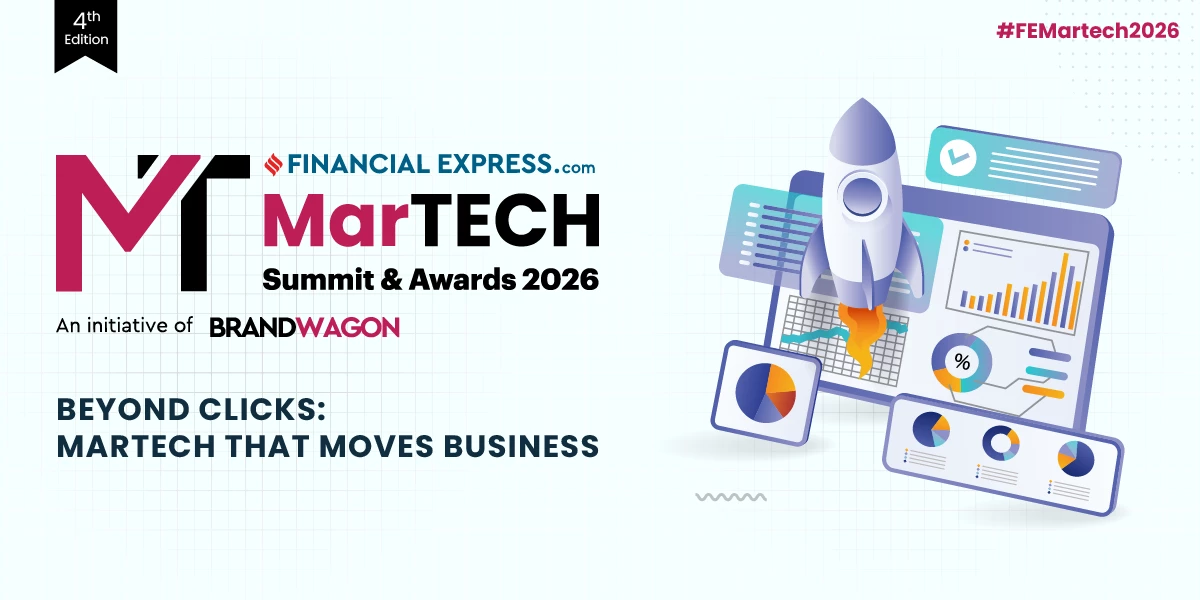 4th Edition

#FEMartech2026

MT

FINANCIAL EXPRESS.com

MarTECH

Summit & Awards 2026

An initiative of BRANDWAGON

BEYOND CLICKS:
MARTECH THAT MOVES BUSINESS

%